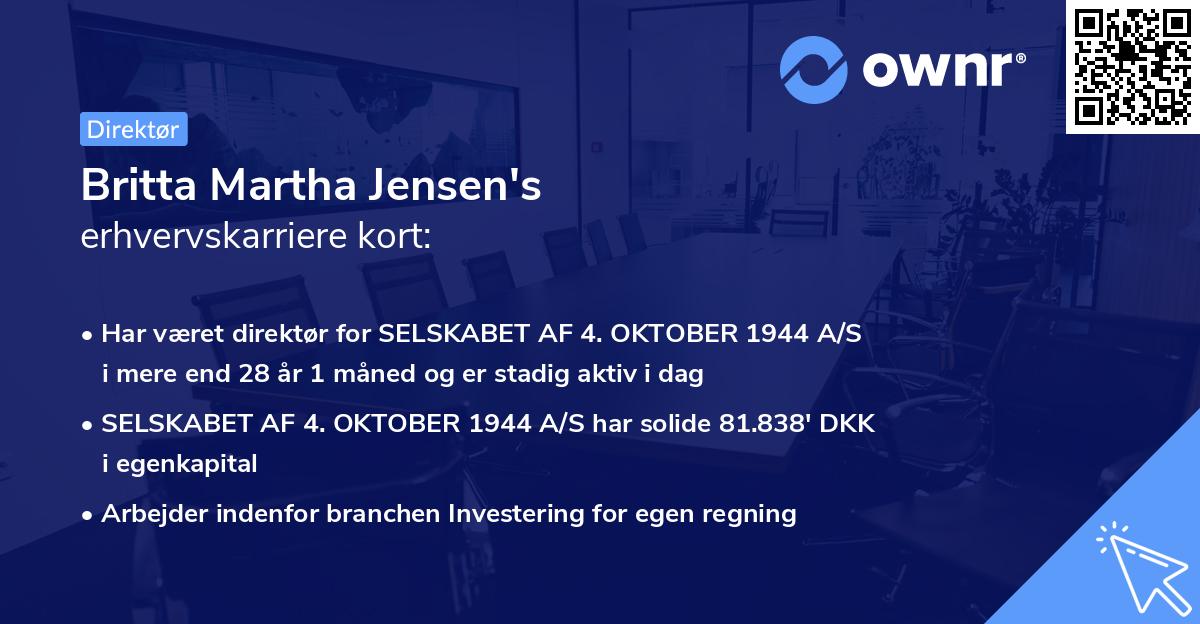 ownr®

Direktør

Britta Martha Jensen's
erhvervskarriere kort:

• Har været direktør for SELSKABET AF 4. OKTOBER 1944 A/S i mere end 28 år 1 måned og er stadig aktiv i dag

• SELSKABET AF 4. OKTOBER 1944 A/S har solide 81.838' DKK i egenkapital

• Arbejder indenfor branchen Investering for egen regning